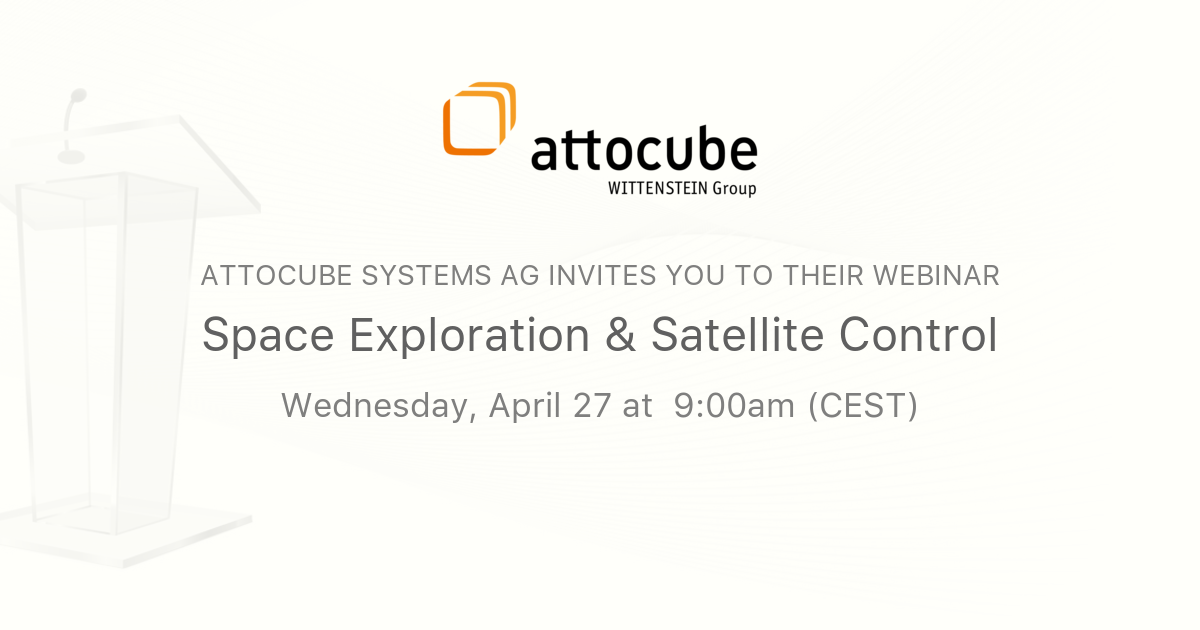 attocube
WITTENSTEIN Group

ATTOCUBE SYSTEMS AG INVITES YOU TO THEIR WEBINAR

Space Exploration & Satellite Control

Wednesday, April 27 at 9:00am (CEST)